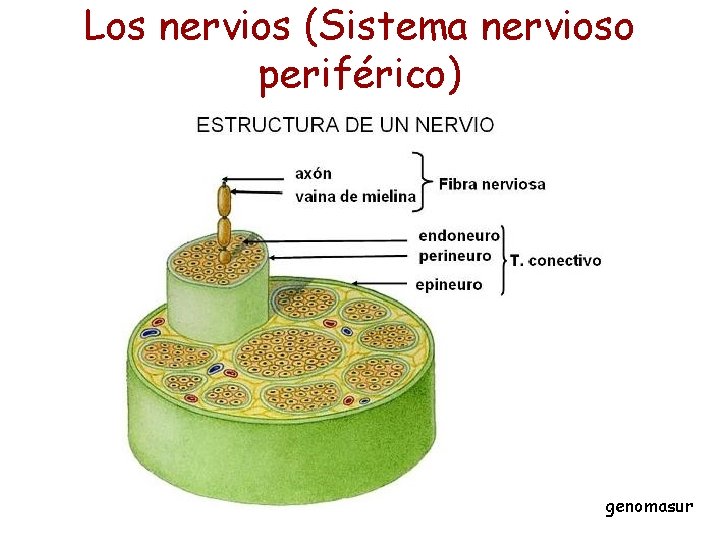 Los nervios (Sistema nervioso periférico)

ESTRUCTURA DE UN NERVIO

axón
vaina de mielina
Fibra nerviosa

endoneuro
perineuro
epineuro
T. conectivo

genomasur